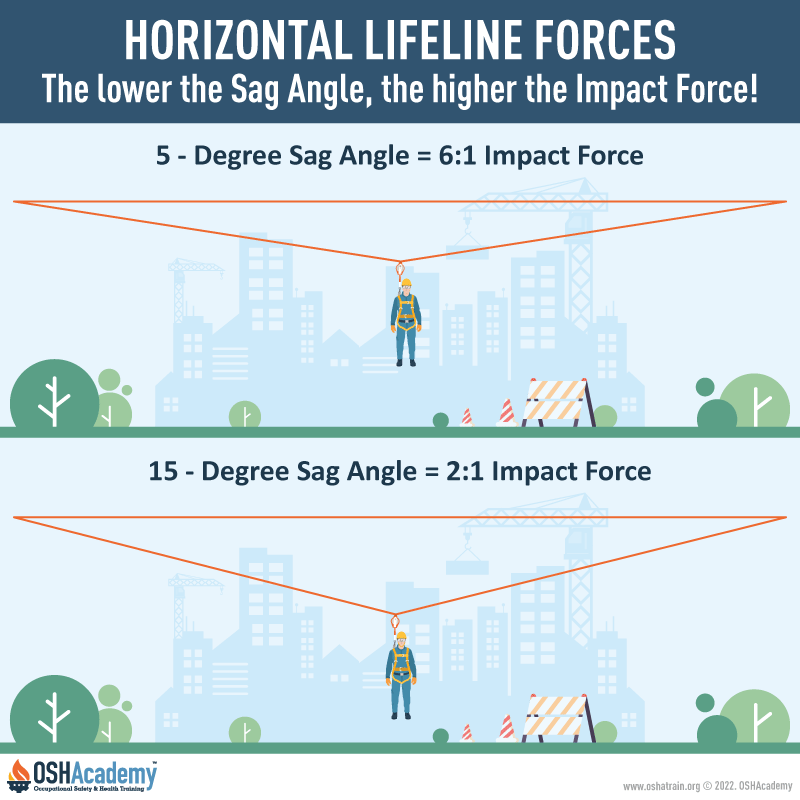 HORIZONTAL LIFELINE FORCES
The lower the Sag Angle, the higher the Impact Force!

5 - Degree Sag Angle = 6:1 Impact Force

15 - Degree Sag Angle = 2:1 Impact Force

OSHAcademy™
Occupational Safety & Health Training

www.oshatrain.org © 2022. OSHAcademy